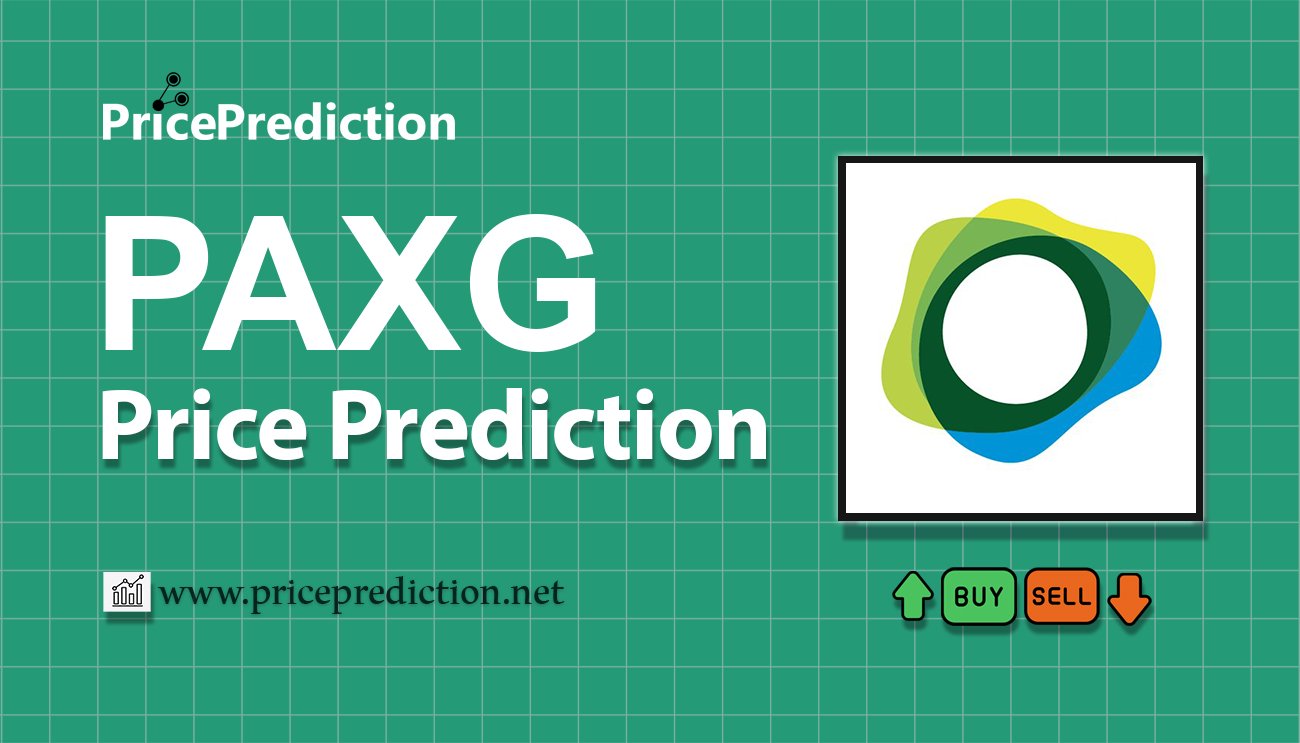 PricePrediction

PAXG
Price Prediction

www.priceprediction.net

BUY SELL